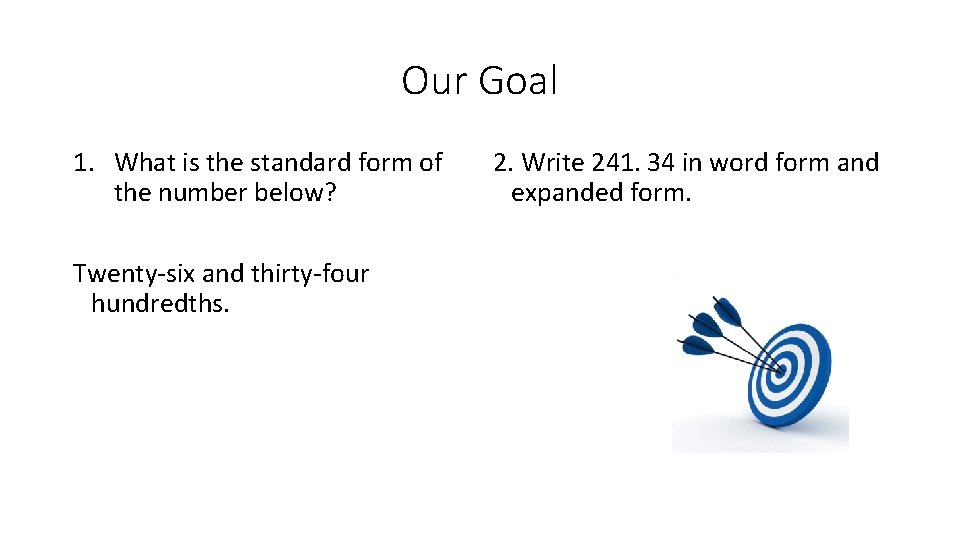 Our Goal

1. What is the standard form of the number below?

Twenty-six and thirty-four hundredths.

2. Write 241. 34 in word form and expanded form.